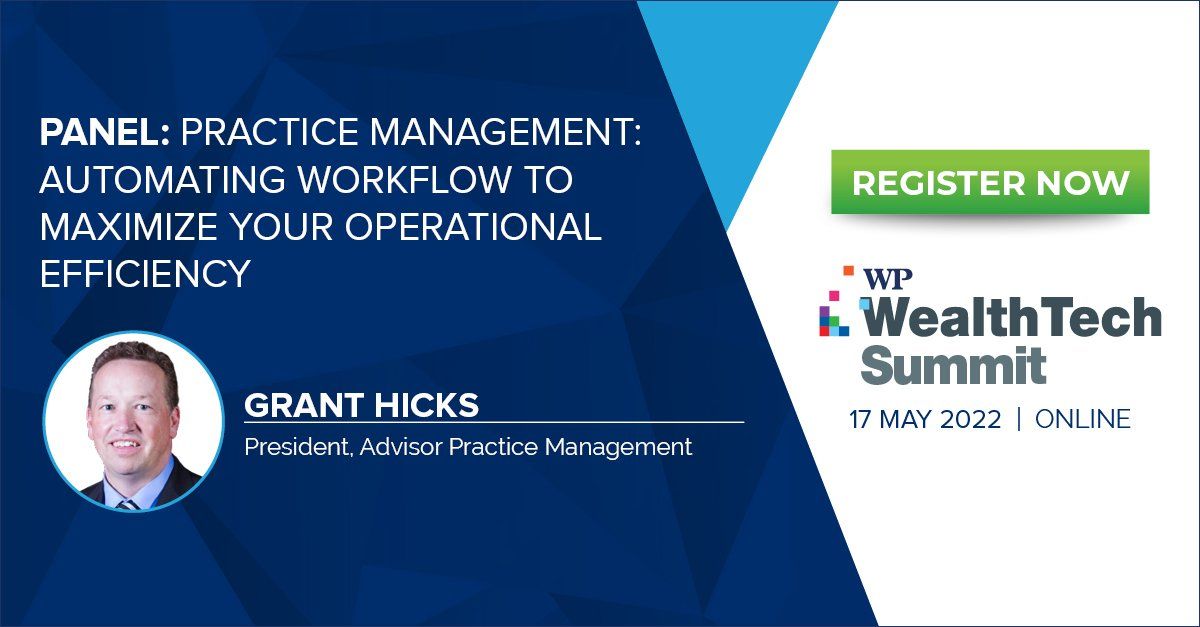 PANEL: PRACTICE MANAGEMENT: AUTOMATING WORKFLOW TO MAXIMIZE YOUR OPERATIONAL EFFICIENCY

GRANT HICKS

President, Advisor Practice Management

REGISTER NOW

WP WealthTech Summit

17 MAY 2022 | ONLINE